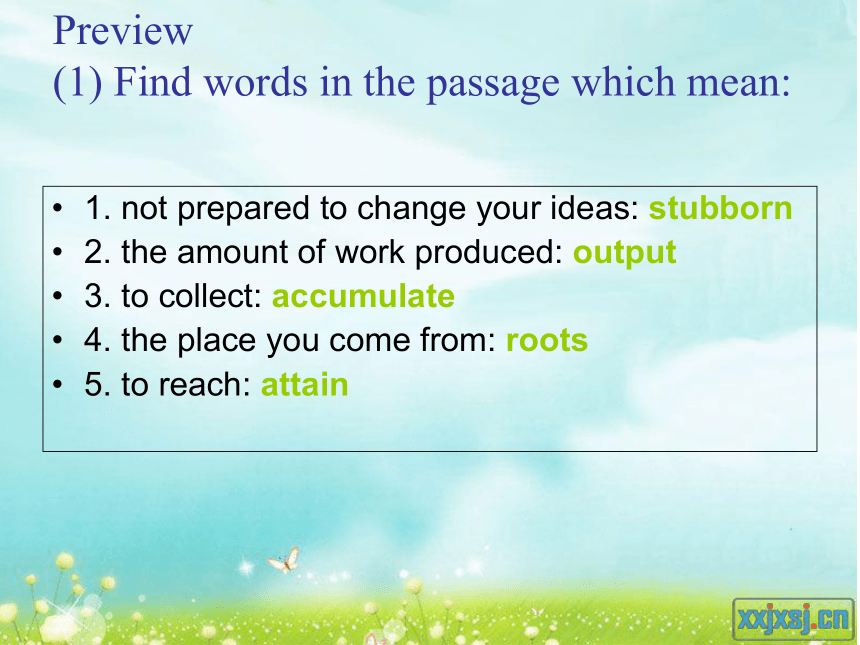 Preview
(1) Find words in the passage which mean:

• 1. not prepared to change your ideas: stubborn
• 2. the amount of work produced: output
• 3. to collect: accumulate
• 4. the place you come from: roots
• 5. to reach: attain

xxjxsj.cn